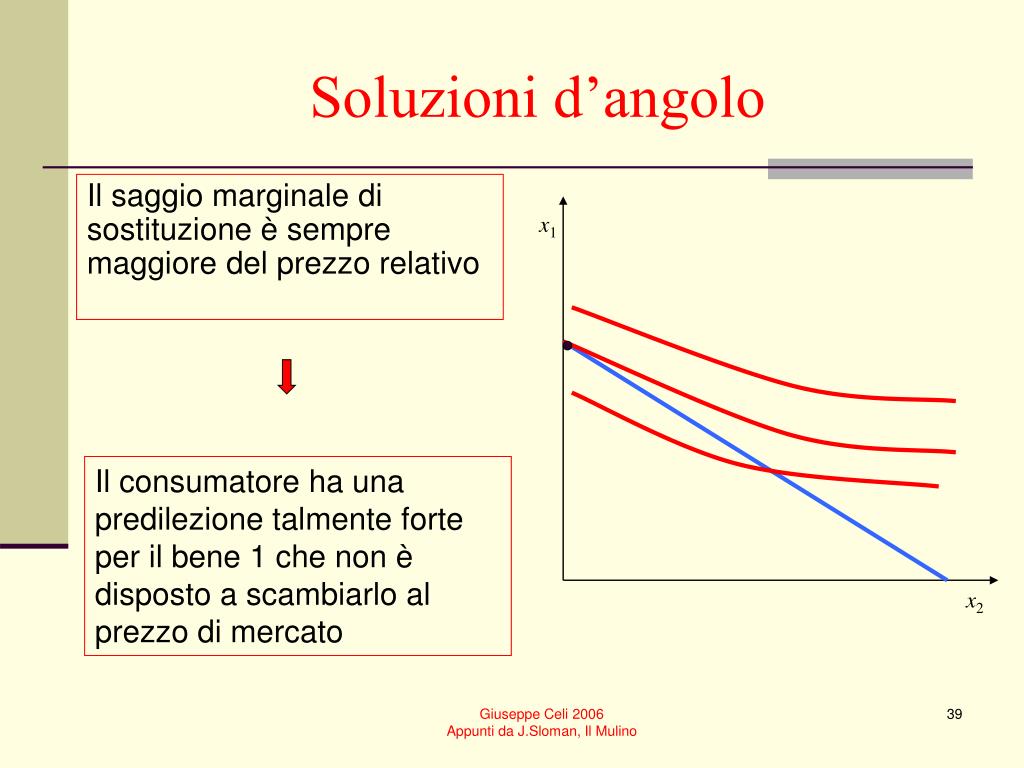 Soluzioni d’angolo

Il saggio marginale di sostituzione è sempre maggiore del prezzo relativo

Il consumatore ha una predilezione talmente forte per il bene 1 che non è disposto a scambiarlo al prezzo di mercato

$x_1$

$x_2$

Giuseppe Celi 2006
Appunti da J.Sloman, Il Mulino

39